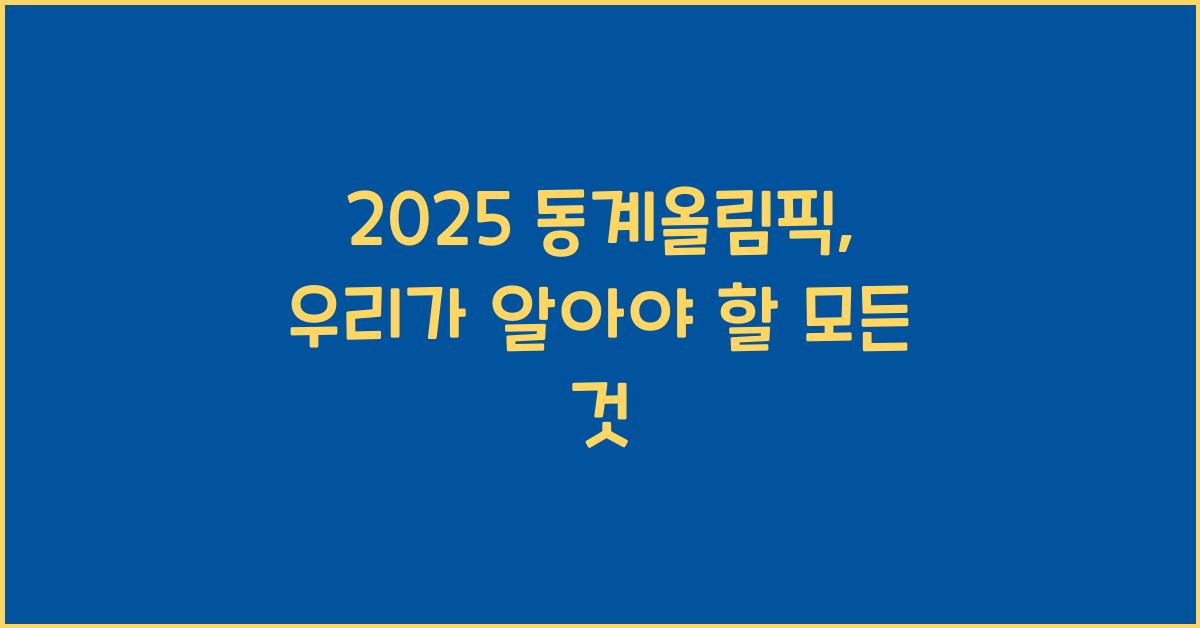 2025 동계올림픽, 우리가 알아야 할 모든 것